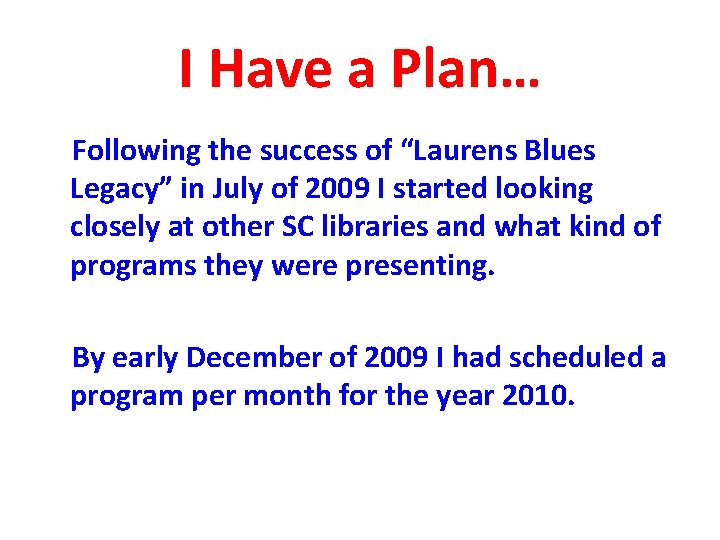 I Have a Plan…

Following the success of “Laurens Blues Legacy” in July of 2009 I started looking closely at other SC libraries and what kind of programs they were presenting.

By early December of 2009 I had scheduled a program per month for the year 2010.